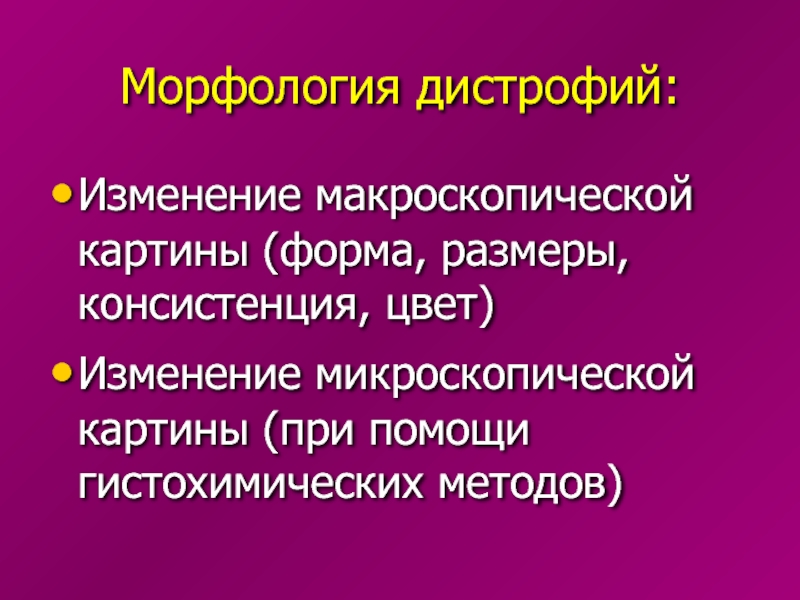 Морфология дистрофий:

• Изменение макроскопической картины (форма, размеры, консистенция, цвет)

• Изменение микроскопической картины (при помощи гистохимических методов)